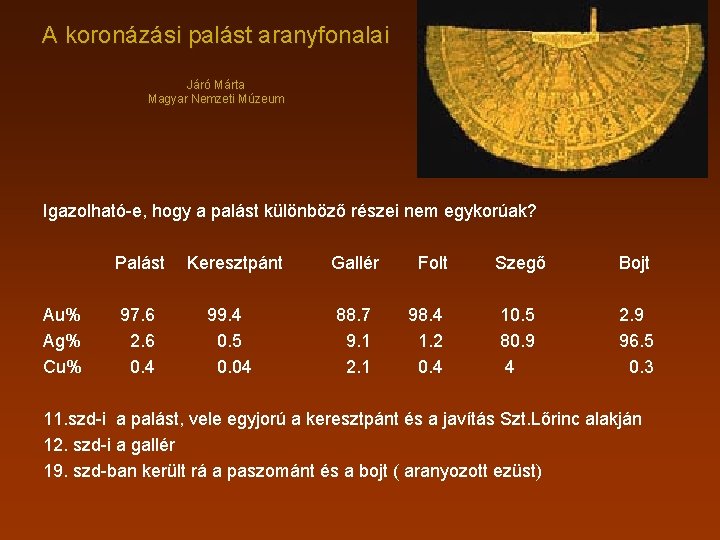 A koronázási palást aranyfonalai

Járó Márta
Magyar Nemzeti Múzeum

Igazolható-e, hogy a palást különböző részei nem egykorúak?

| | Palást | Keresztpánt | Gallér | Folt | Szegő | Bojt |
|---|---|---|---|---|---|---|
| Au% | 97.6 | 99.4 | 88.7 | 98.4 | 10.5 | 2.9 |
| Ag% | 2.6 | 0.5 | 9.1 | 1.2 | 80.9 | 96.5 |
| Cu% | 0.4 | 0.04 | 2.1 | 0.4 | 4 | 0.3 |

11.szd-i a palást, vele egyjorú a keresztpánt és a javítás Szt.Lőrinc alakján
12. szd-i a gallér
19. szd-ban került rá a paszománt és a bojt ( aranyozott ezüst)